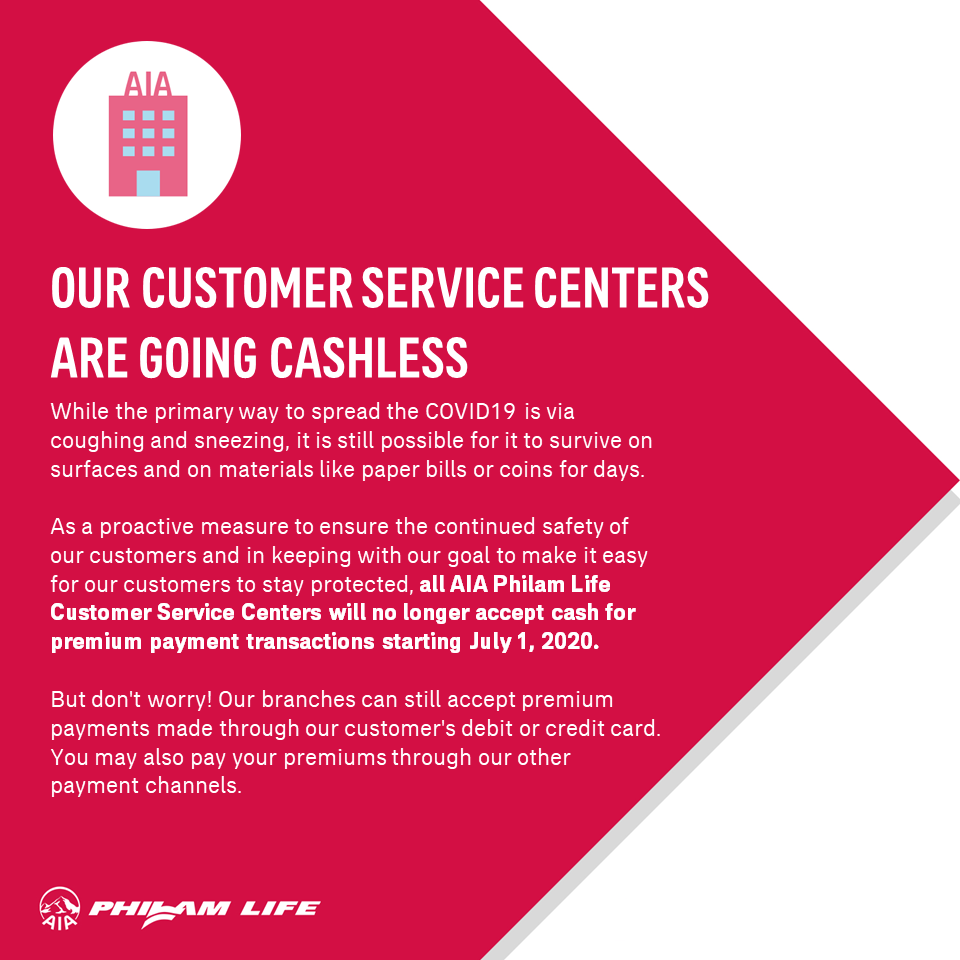 AIA

OUR CUSTOMER SERVICE CENTERS ARE GOING CASHLESS

While the primary way to spread the COVID19 is via coughing and sneezing, it is still possible for it to survive on surfaces and on materials like paper bills or coins for days.

As a proactive measure to ensure the continued safety of our customers and in keeping with our goal to make it easy for our customers to stay protected, all AIA Philam Life Customer Service Centers will no longer accept cash for premium payment transactions starting July 1, 2020.

But don't worry! Our branches can still accept premium payments made through our customer's debit or credit card. You may also pay your premiums through our other payment channels.

AIA PHILAM LIFE